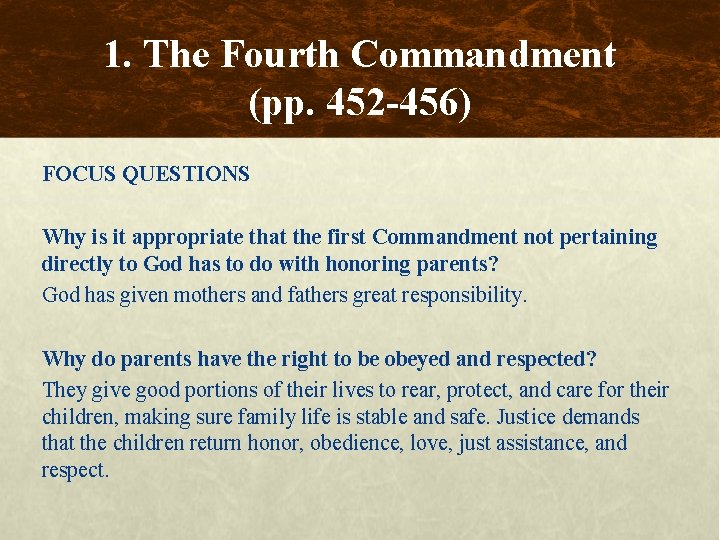 1. The Fourth Commandment (pp. 452-456)

FOCUS QUESTIONS

Why is it appropriate that the first Commandment not pertaining directly to God has to do with honoring parents?

God has given mothers and fathers great responsibility.

Why do parents have the right to be obeyed and respected?

They give good portions of their lives to rear, protect, and care for their children, making sure family life is stable and safe. Justice demands that the children return honor, obedience, love, just assistance, and respect.